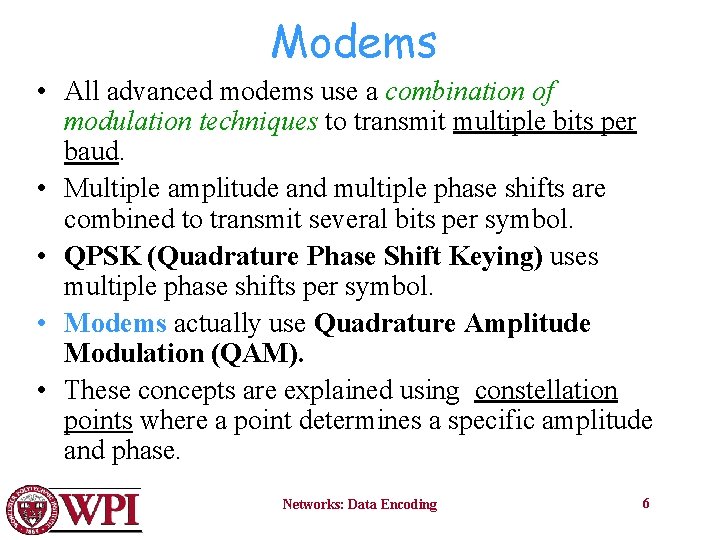 Modems

• All advanced modems use a combination of modulation techniques to transmit multiple bits per baud.

• Multiple amplitude and multiple phase shifts are combined to transmit several bits per symbol.

• QPSK (Quadrature Phase Shift Keying) uses multiple phase shifts per symbol.

• Modems actually use Quadrature Amplitude Modulation (QAM).

• These concepts are explained using constellation points where a point determines a specific amplitude and phase.

WPI

Networks: Data Encoding

6